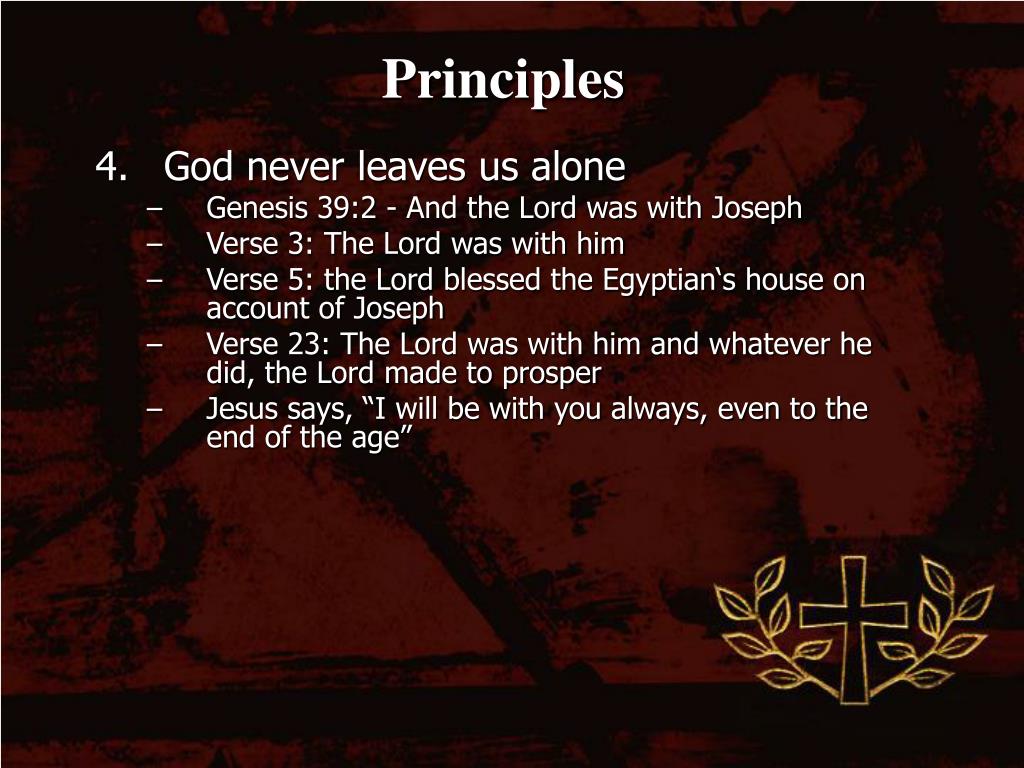 Principles

4. God never leaves us alone
– Genesis 39:2 - And the Lord was with Joseph
– Verse 3: The Lord was with him
– Verse 5: the Lord blessed the Egyptian‘s house on account of Joseph
– Verse 23: The Lord was with him and whatever he did, the Lord made to prosper
– Jesus says, “I will be with you always, even to the end of the age”